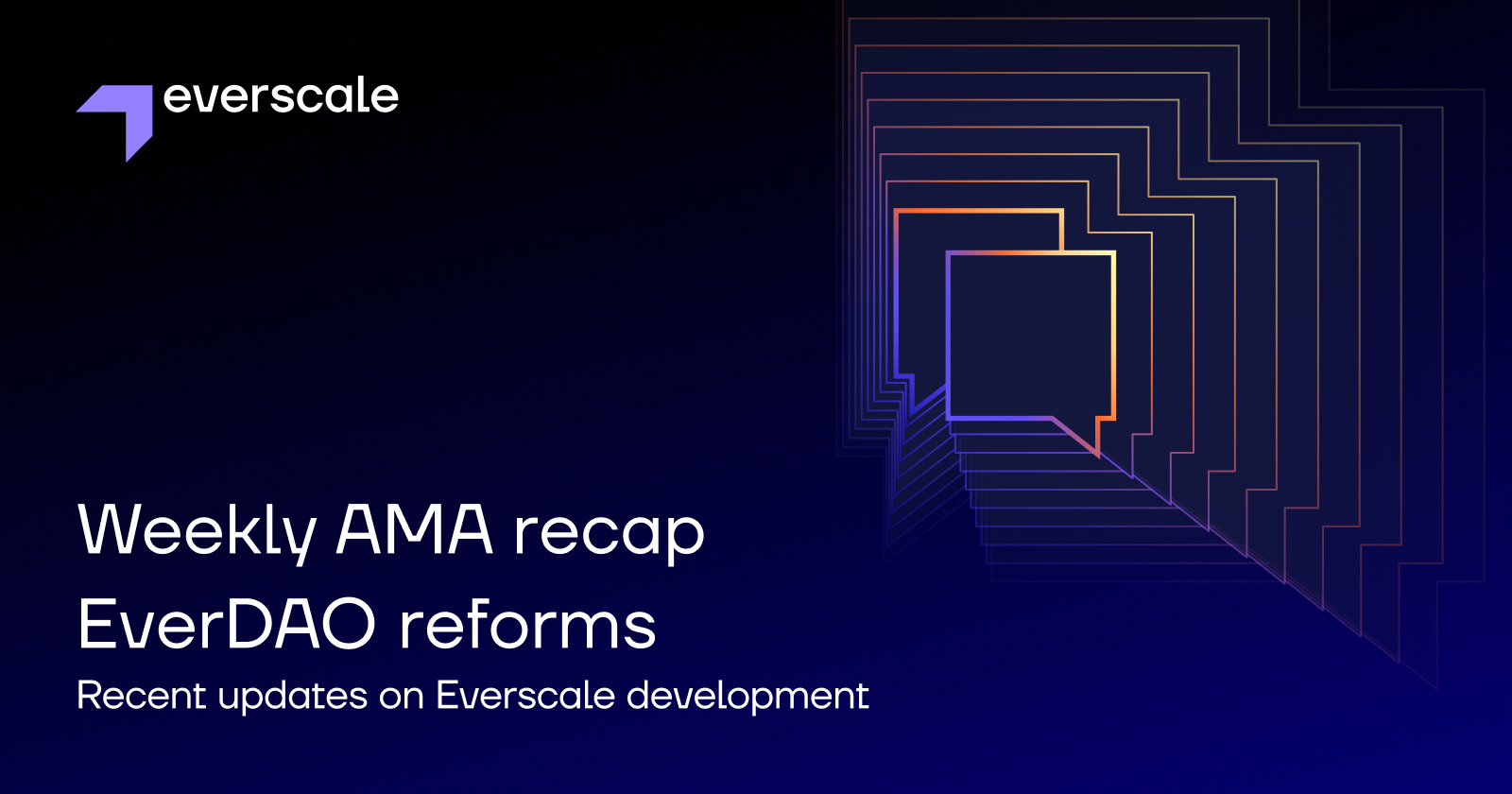 everscale

Weekly AMA recap
EverDAO reforms
Recent updates on Everscale development